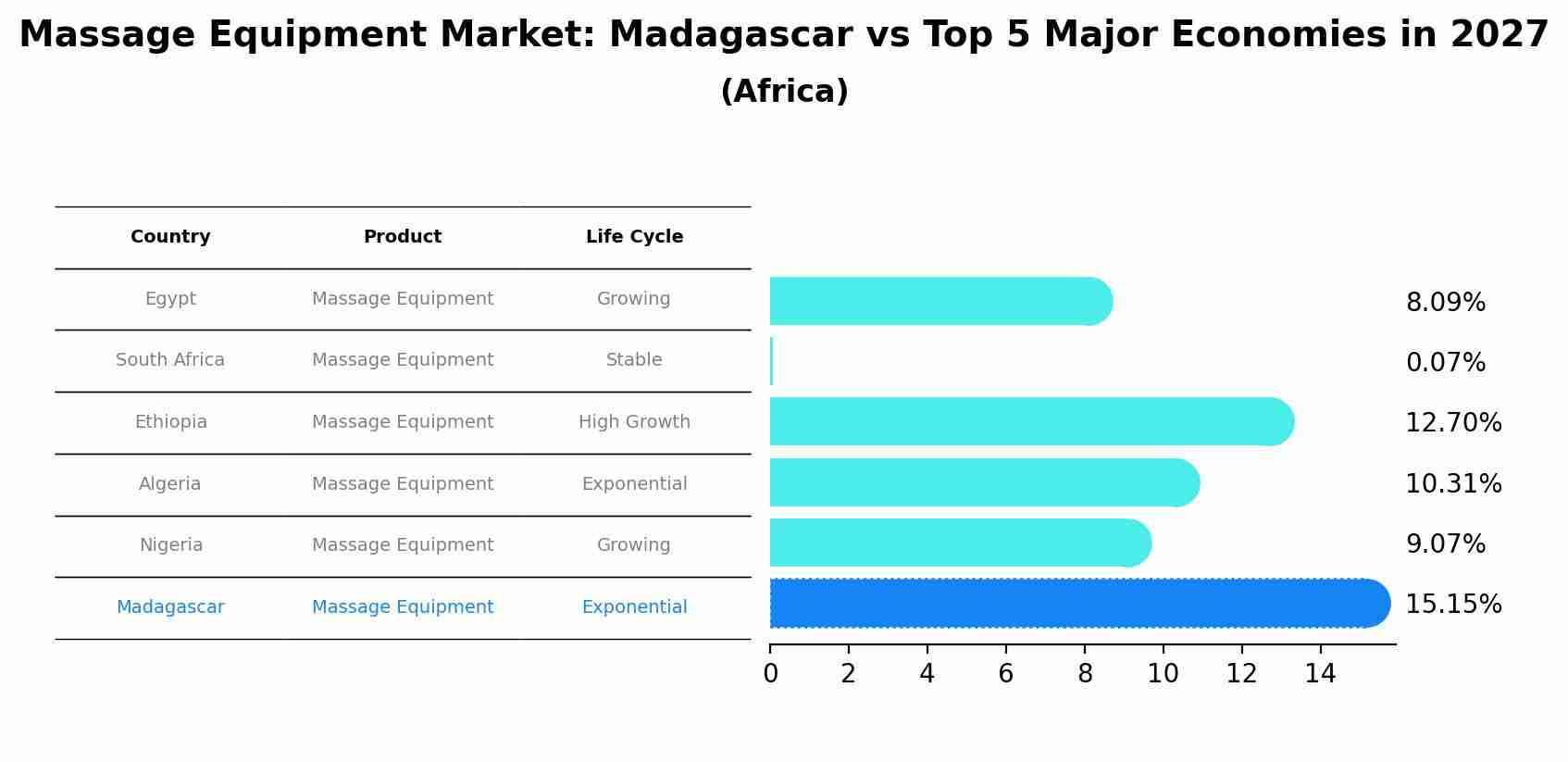 Massage Equipment Market: Madagascar vs Top 5 Major Economies in 2027
(Africa)

| Country | Product | Life Cycle |
|---|---|---|
| Egypt | Massage Equipment | Growing |
| South Africa | Massage Equipment | Stable |
| Ethiopia | Massage Equipment | High Growth |
| Algeria | Massage Equipment | Exponential |
| Nigeria | Massage Equipment | Growing |
| Madagascar | Massage Equipment | Exponential |

8.09%
0.07%
12.70%
10.31%
9.07%
15.15%

0 2 4 6 8 10 12 14